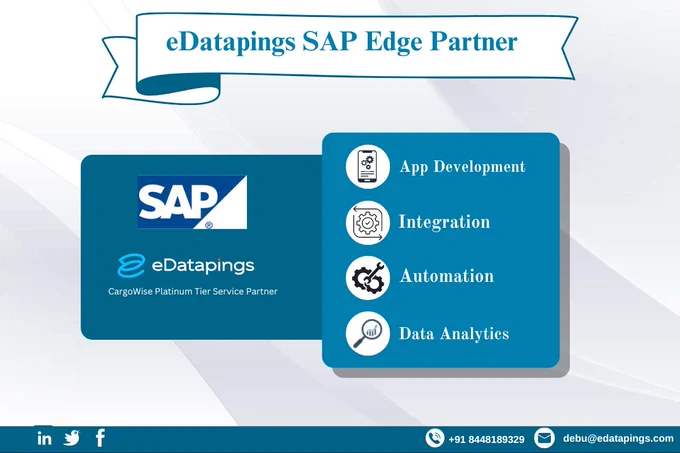 eDatapings SAP Edge Partner

SAP®

eDatapings

CargoWise Platinum Tier Service Partner

App Development

Integration

Automation

Data Analytics

in

+91 8448189329

debu@edatapings.com